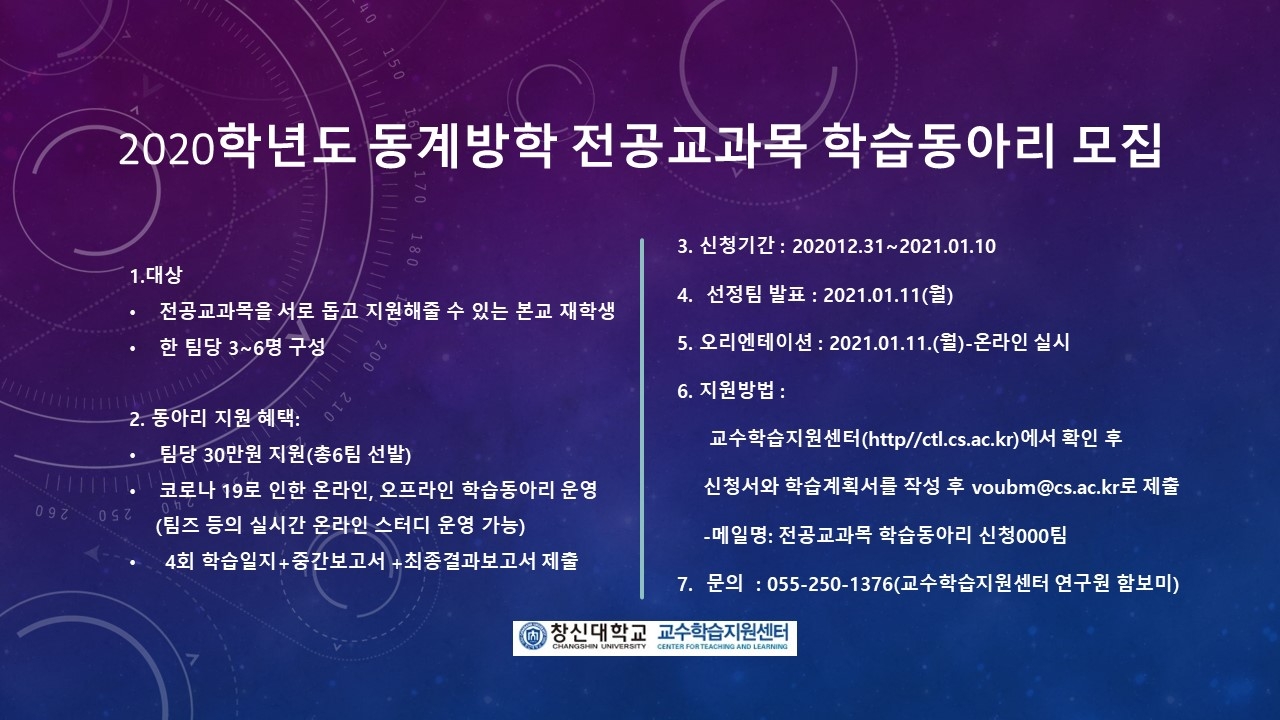 2020학년도 동계방학 전공교과목 학습동아리 모집

1.대상
• 전공교과목을 서로 돕고 지원해줄 수 있는 본교 재학생
• 한 팀당 3~6명 구성

2. 동아리 지원 혜택:
• 팀당 30만원 지원(총6팀 선발)
• 코로나 19로 인한 온라인, 오프라인 학습동아리 운영 (팀즈 등의 실시간 온라인 스터디 운영 가능)
• 4회 학습일지+중간보고서 +최종결과보고서 제출

3. 신청기간 : 202012.31~2021.01.10

4. 선정팀 발표 : 2021.01.11(월)

5. 오리엔테이션 : 2021.01.11.(월)-온라인 실시

6. 지원방법 :

교수학습지원센터(http//ctl.cs.ac.kr)에서 확인 후

신청서와 학습계획서를 작성 후 voubm@cs.ac.kr로 제출

-메일명: 전공교과목 학습동아리 신청000팀

7. 문의 : 055-250-1376(교수학습지원센터 연구원 함보미)

창신대학교 CHANGSHIN UNIVERSITY 교수학습지원센터 CENTER FOR TEACHING AND LEARNING